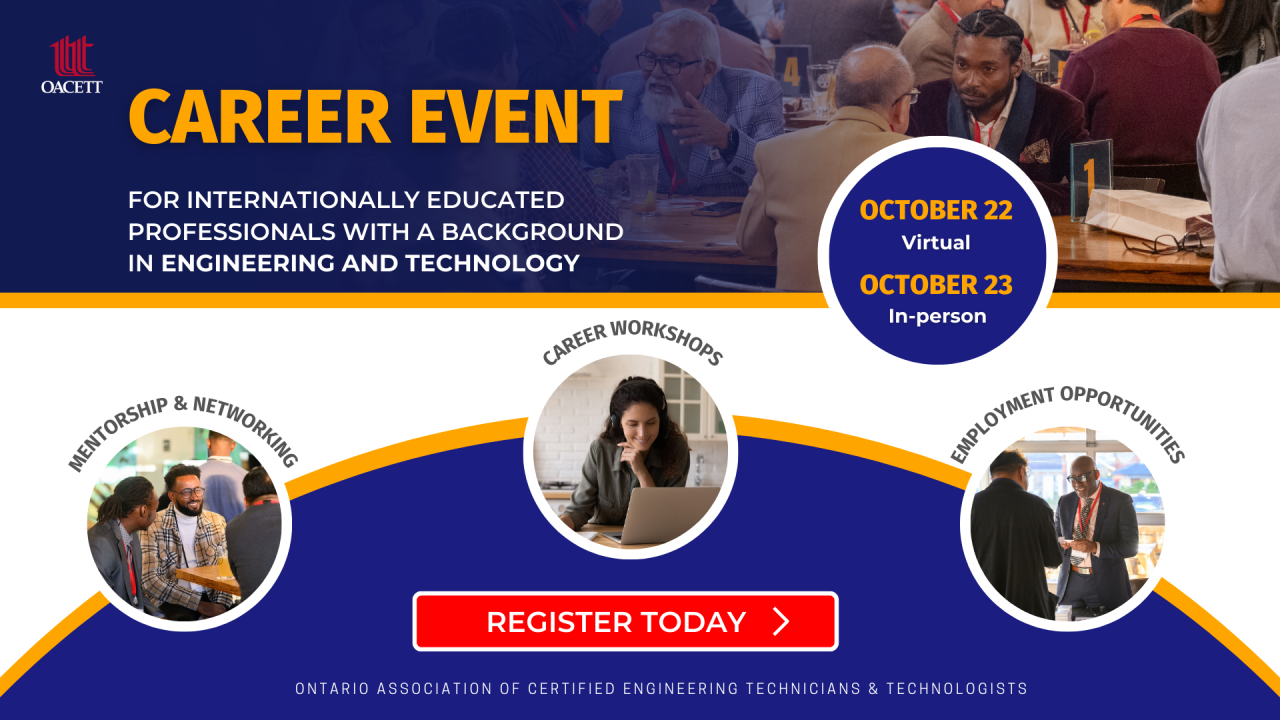 OACETT

CAREER EVENT

FOR INTERNATIONALLY EDUCATED PROFESSIONALS WITH A BACKGROUND IN ENGINEERING AND TECHNOLOGY

OCTOBER 22
Virtual
OCTOBER 23
In-person

MENTORSHIP & NETWORKING

CAREER WORKSHOPS

EMPLOYMENT OPPORTUNITIES

REGISTER TODAY

ONTARIO ASSOCIATION OF CERTIFIED ENGINEERING TECHNICIANS & TECHNOLOGISTS